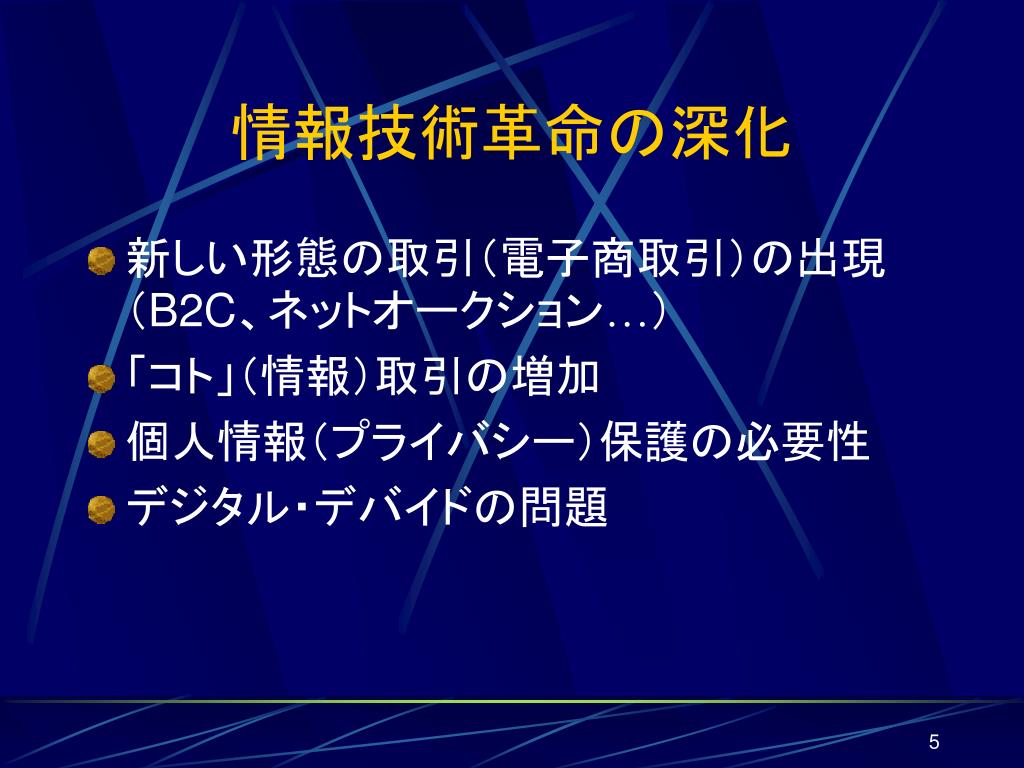 情報技術革命の深化

新しい形態の取引（電子商取引）の出現（B2C、ネットオークション…）

「コト」（情報）取引の増加

個人情報（プライバシー）保護の必要性

デジタル・デバイドの問題

5